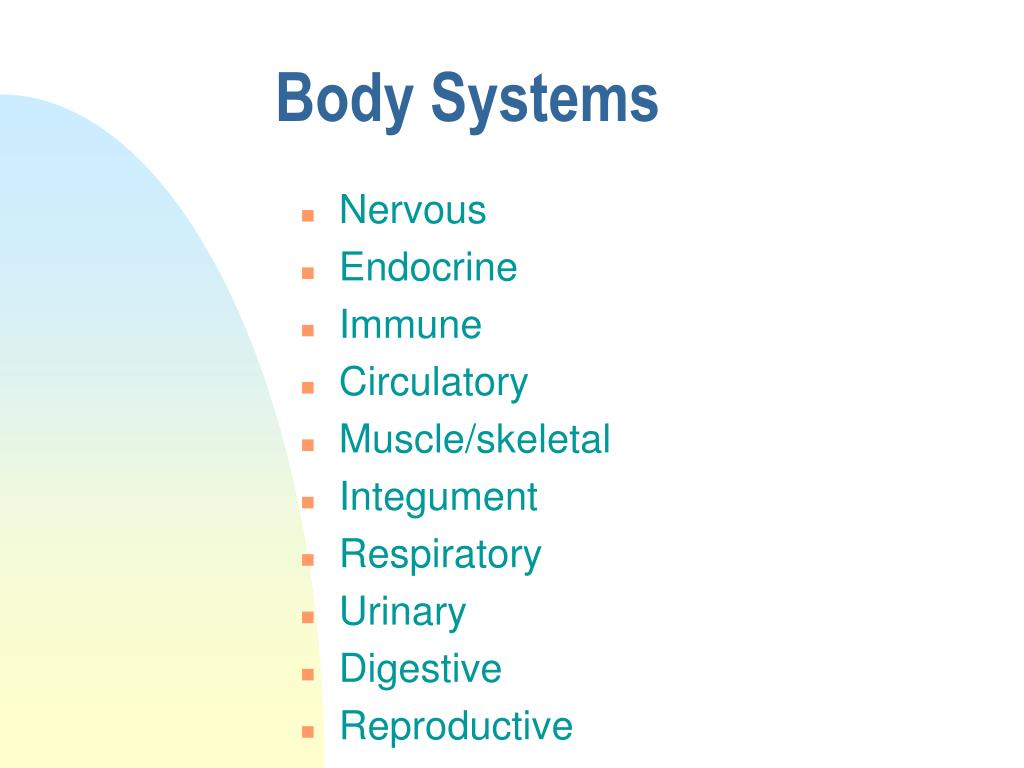 Body Systems

- Nervous
- Endocrine
- Immune
- Circulatory
- Muscle/skeletal
- Integument
- Respiratory
- Urinary
- Digestive
- Reproductive